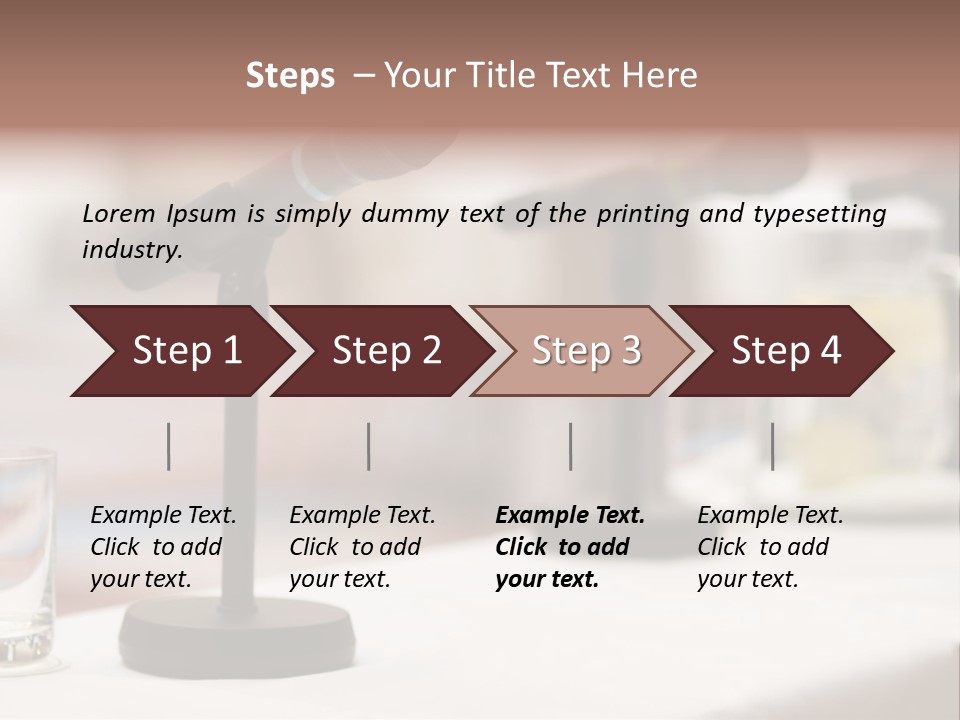 Steps – Your Title Text Here

Lorem Ipsum is simply dummy text of the printing and typesetting industry.

Step 1

Step 2

Step 3

Step 4

Example Text. Click to add your text.

Example Text. Click to add your text.

Example Text. Click to add your text.

Example Text. Click to add your text.